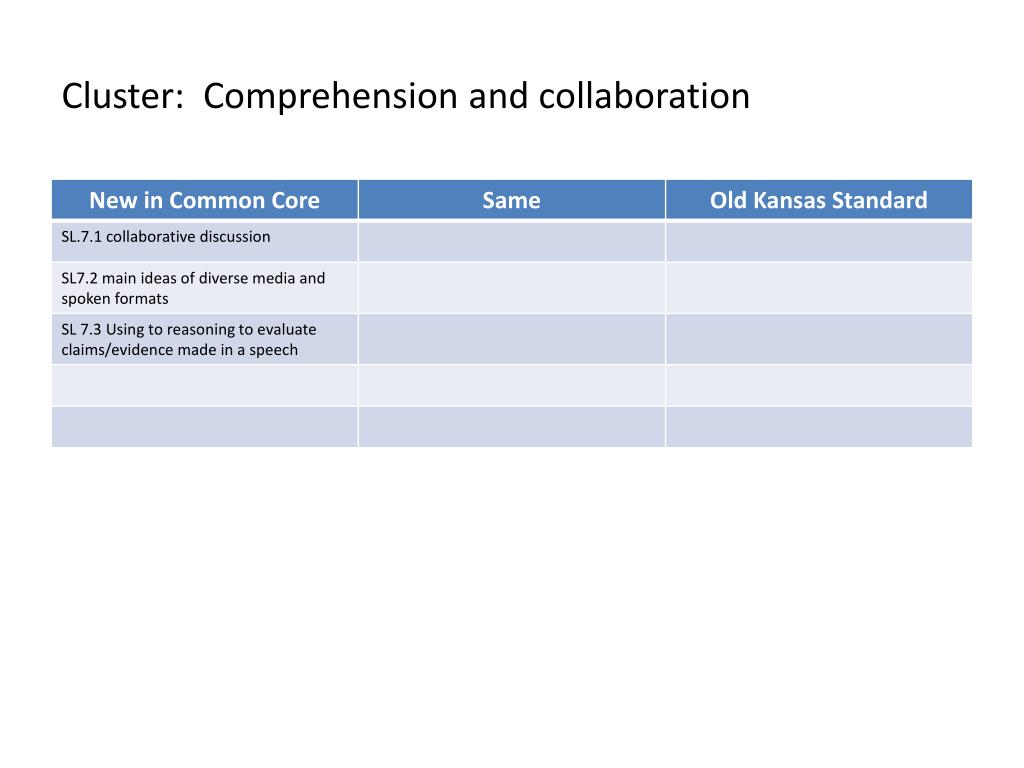 Cluster:  Comprehension and collaboration

| New in Common Core | Same | Old Kansas Standard |
|---|---|---|
| SL.7.1 collaborative discussion | | |
| SL7.2 main ideas of diverse media and spoken formats | | |
| SL 7.3 Using to reasoning to evaluate claims/evidence made in a speech | | |
| | | |
| | | |